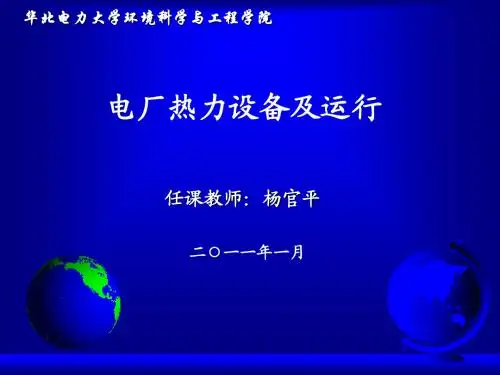 华北电力大学环境科学与工程学院

电厂热力设备及运行

任课教师：杨官平

二〇一一年一月